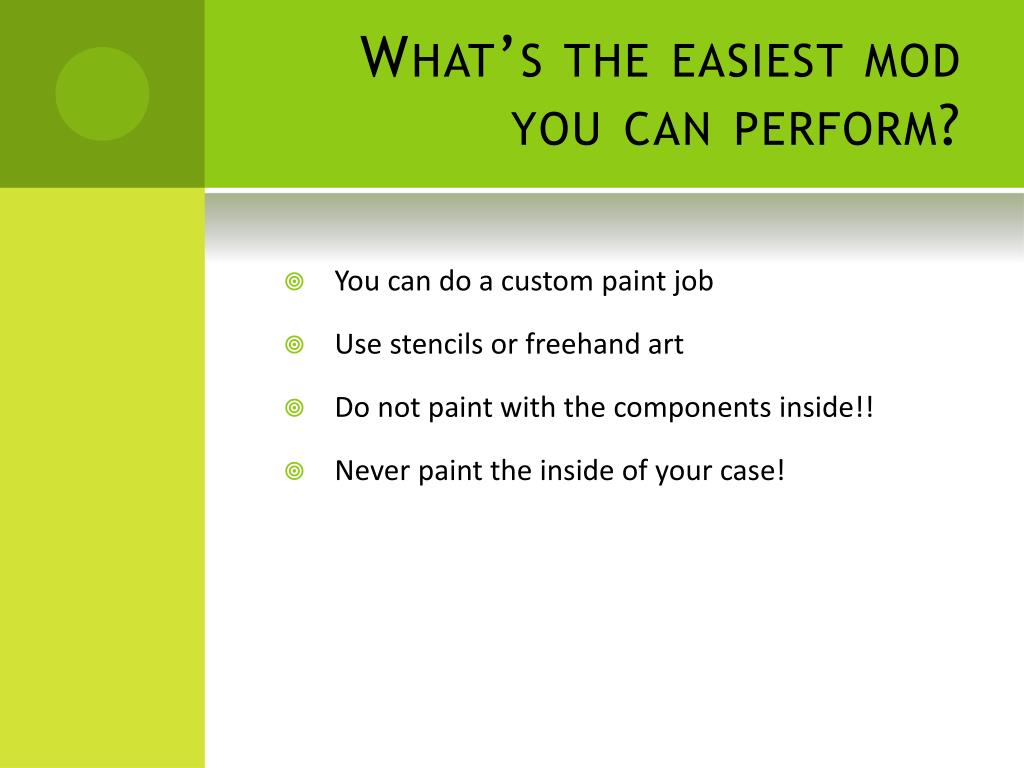 What's the easiest mod you can perform?

You can do a custom paint job

Use stencils or freehand art

Do not paint with the components inside!!

Never paint the inside of your case!